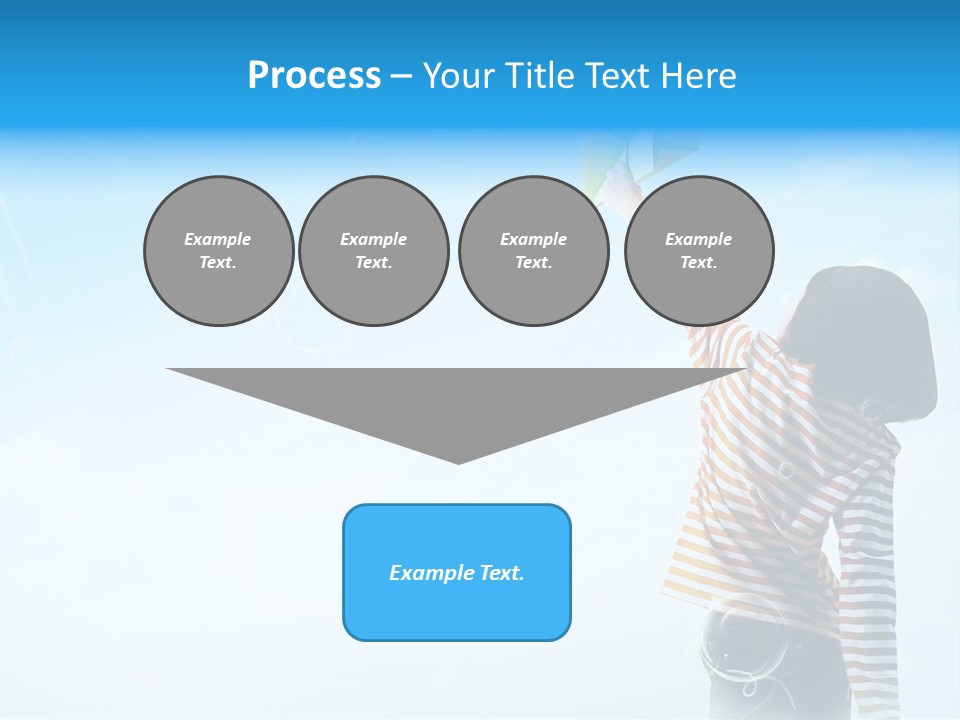 Process – Your Title Text Here

Example Text.

Example Text.

Example Text.

Example Text.

Example Text.